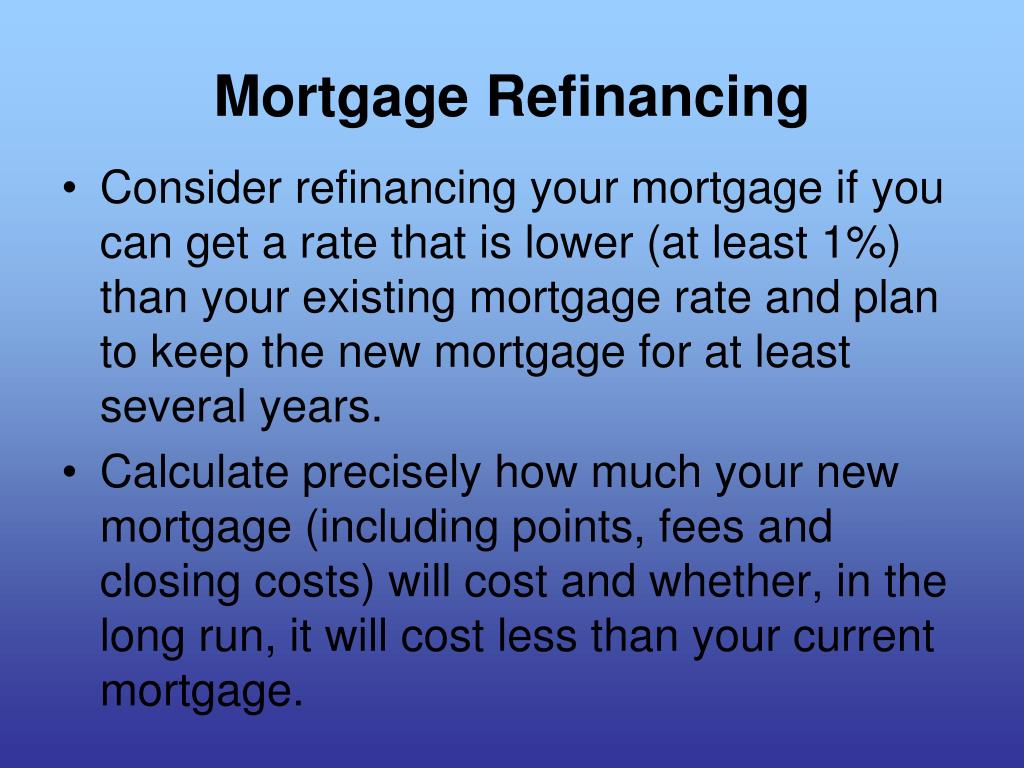 Mortgage Refinancing

• Consider refinancing your mortgage if you can get a rate that is lower (at least 1%) than your existing mortgage rate and plan to keep the new mortgage for at least several years.

• Calculate precisely how much your new mortgage (including points, fees and closing costs) will cost and whether, in the long run, it will cost less than your current mortgage.